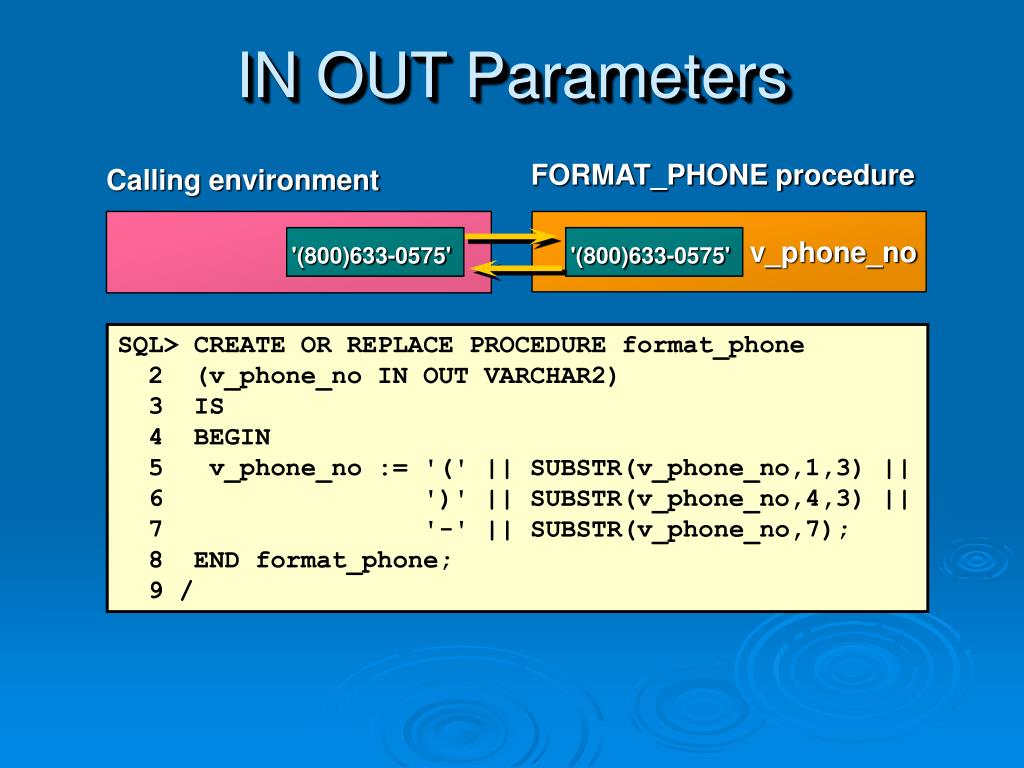 IN OUT Parameters

Calling environment

FORMAT_PHONE procedure

'(800)633-0575'

'(800)633-0575'

v_phone_no

SQL> CREATE OR REPLACE PROCEDURE format_phone
  2  (v_phone_no IN OUT VARCHAR2)
  3  IS
  4  BEGIN
  5   v_phone_no := '(' || SUBSTR(v_phone_no,1,3) ||
  6                 ')' || SUBSTR(v_phone_no,4,3) ||
  7                 '-' || SUBSTR(v_phone_no,7);
  8  END format_phone;
  9 /